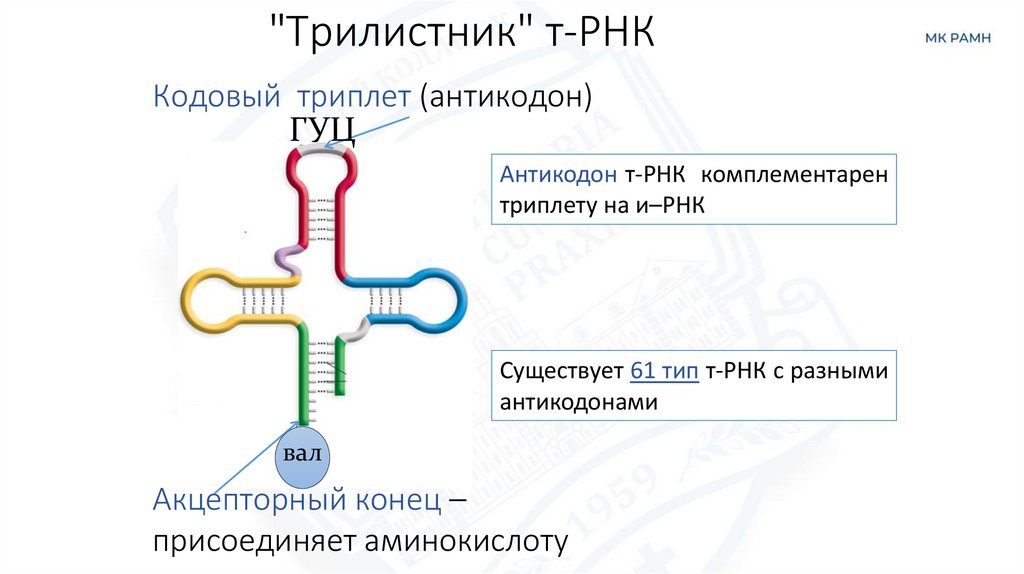 "Трилистник" т-РНК

МК РАМН

Кодовый триплет (антикодон)

ГУЦ

Антикодон т-РНК комплементарен триплету на и–РНК

Существует 61 тип т-РНК с разными антикодонами

вал

Акцепторный конец – присоединяет аминокислоту